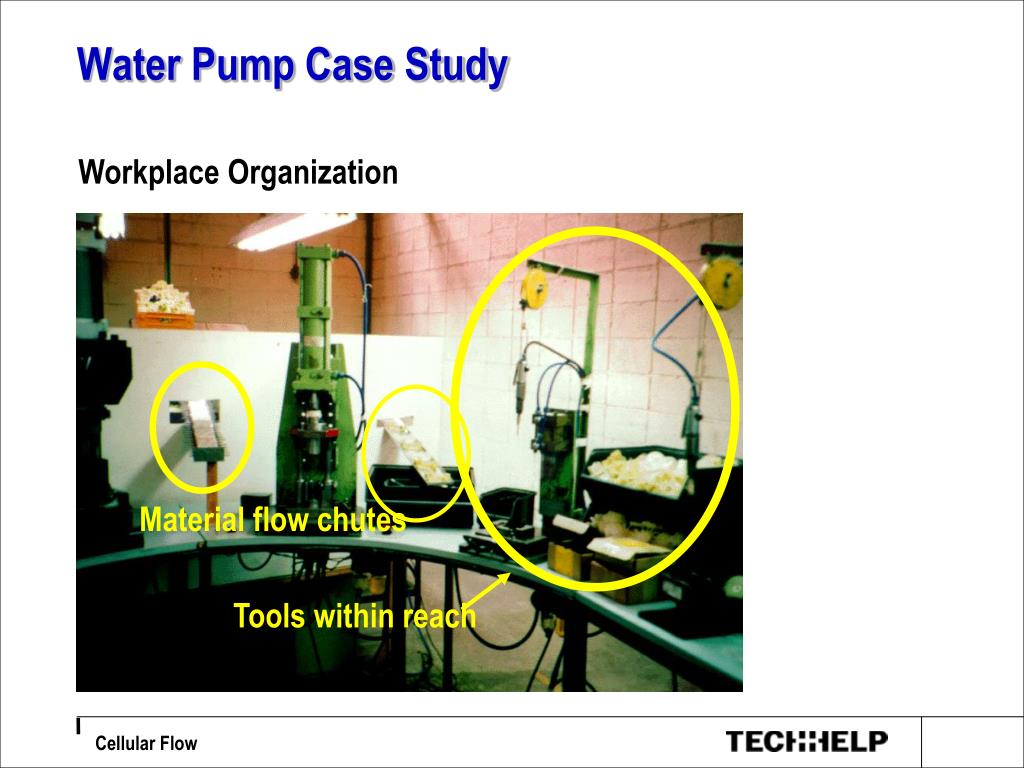 Water Pump Case Study

Workplace Organization

Material flow chutes

Tools within reach

Cellular Flow

TECHHELP